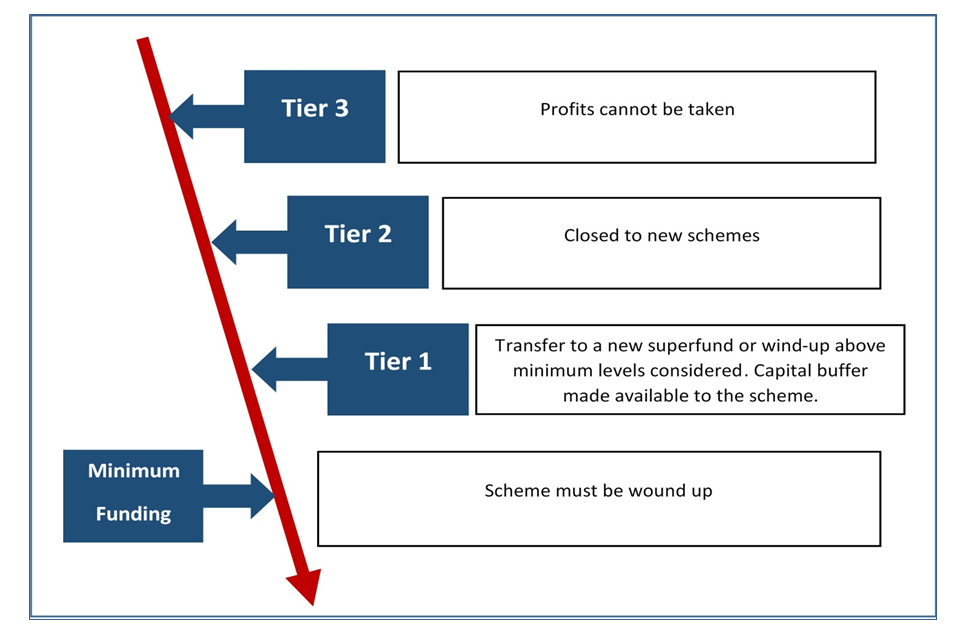 Tier 3

Profits cannot be taken

Tier 2

Closed to new schemes

Tier 1

Transfer to a new superfund or wind-up above minimum levels considered. Capital buffer made available to the scheme.

Minimum Funding

Scheme must be wound up